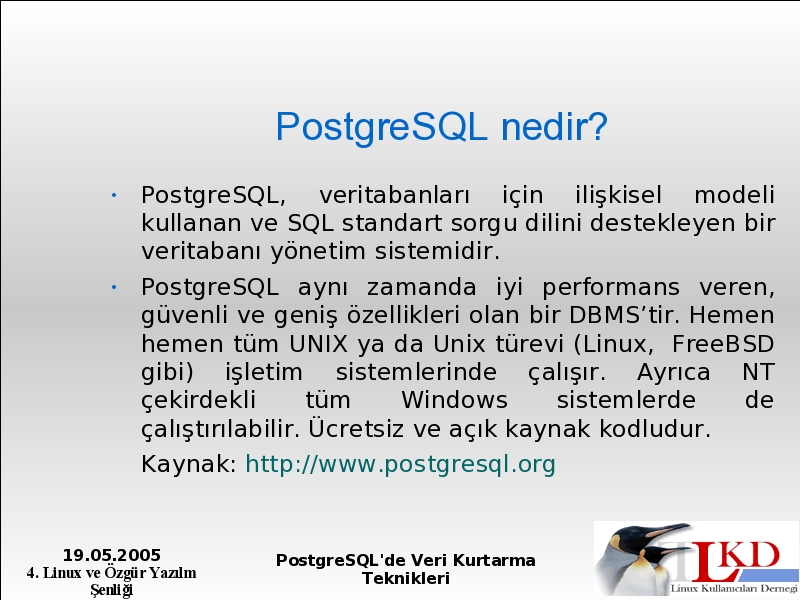 PostgreSQL nedir?

• PostgreSQL, veritabanları için ilişkisel modeli kullanan ve SQL standart sorgu dilini destekleyen bir veritabanı yönetim sistemidir.

• PostgreSQL aynı zamanda iyi performans veren, güvenli ve geniş özellikleri olan bir DBMS'tir. Hemen hemen tüm UNIX ya da Unix türevi (Linux, FreeBSD gibi) işletim sistemlerinde çalışır. Ayrıca NT çekirdekli tüm Windows sistemlerde de çalıştırılabilir. Ücretsiz ve açık kaynak kodludur.

Kaynak: http://www.postgresql.org

19.05.2005
4. Linux ve Özgür Yazılım Şenliği

PostgreSQL'de Veri Kurtarma Teknikleri

LKD
Linux Kullanıcıları Derneği